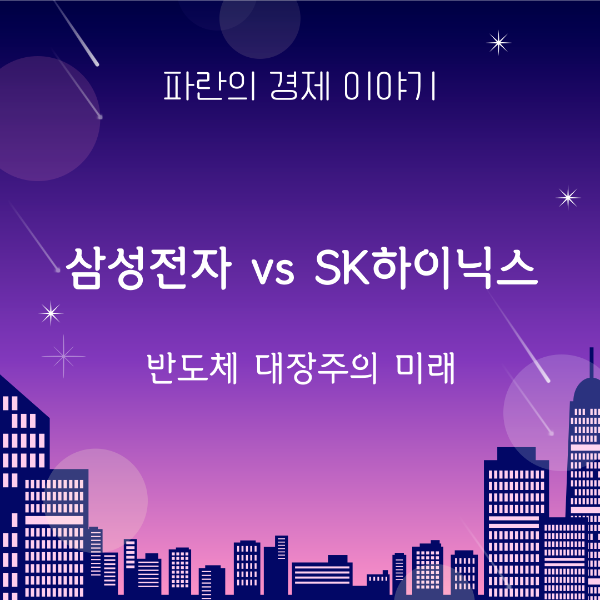 파란의 경제 이야기

삼성전자 vs SK하이닉스

반도체 대장주의 미래